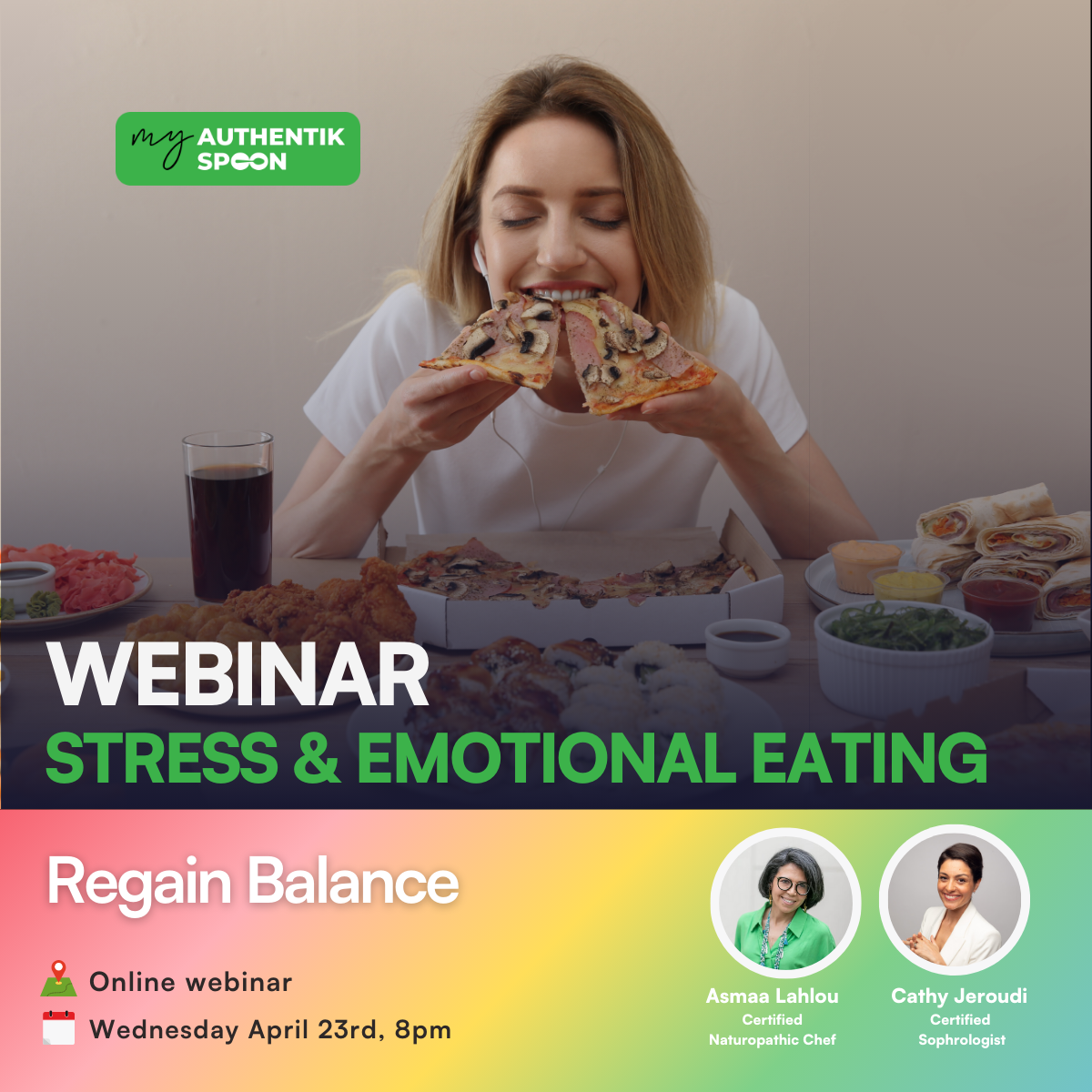 my AUTHENTIK SPOON

WEBINAR
STRESS & EMOTIONAL EATING

Regain Balance

Online webinar
Wednesday April 23rd, 8pm

Asmaa Lahlou
Certified
Naturopathic Chef

Cathy Jeroudi
Certified
Sophrologist